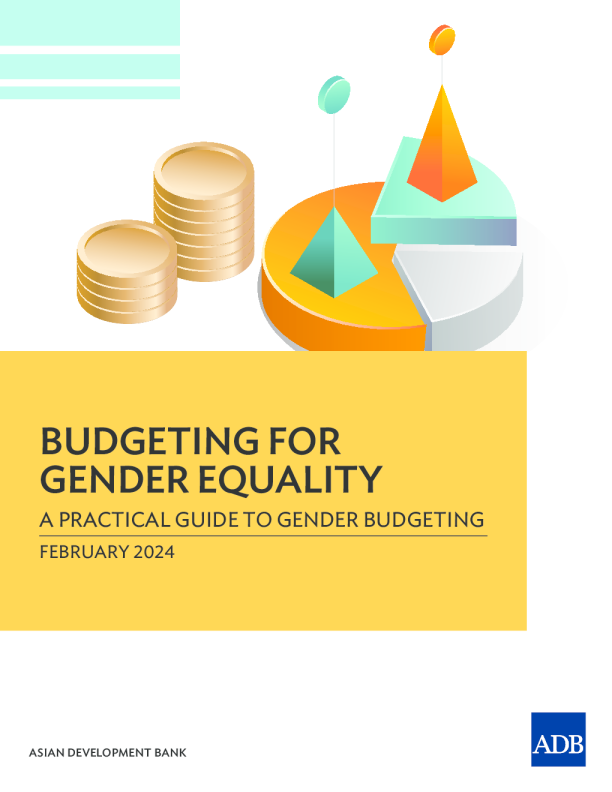 BUDGETING FOR GENDER EQUALITY

A PRACTICAL GUIDE TO GENDER BUDGETING

FEBRUARY 2024

ASIAN DEVELOPMENT BANK

ADB